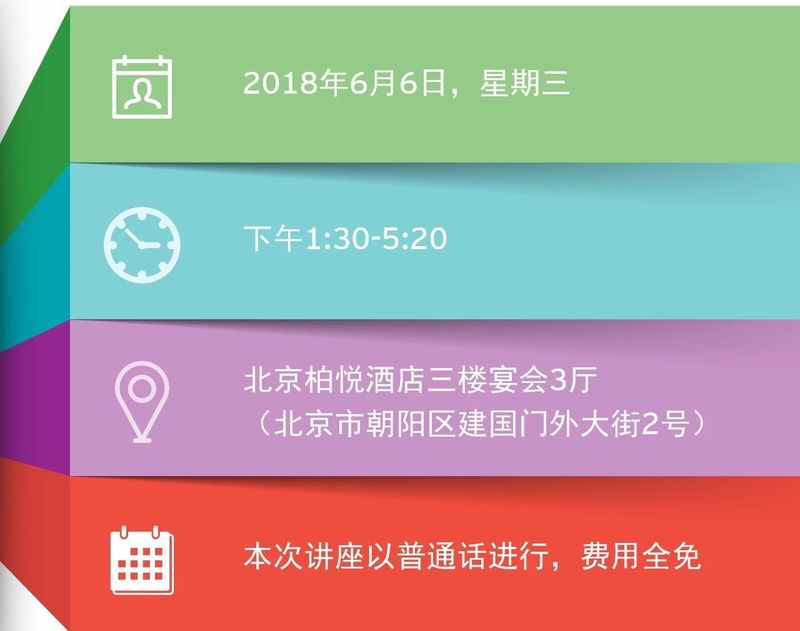 2018年6月6日，星期三

下午1:30-5:20

北京柏悦酒店三楼宴会3厅
（北京市朝阳区建国门外大街2号）

本次讲座以普通话进行，费用全免